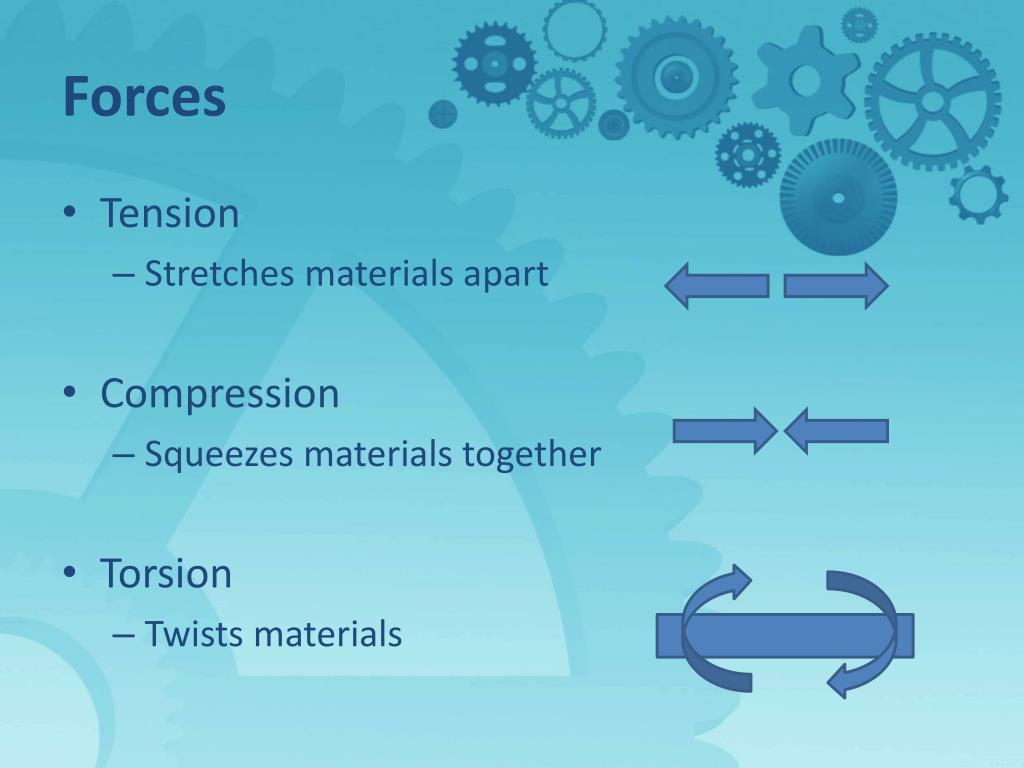 Forces

• Tension
– Stretches materials apart

• Compression
– Squeezes materials together

• Torsion
– Twists materials